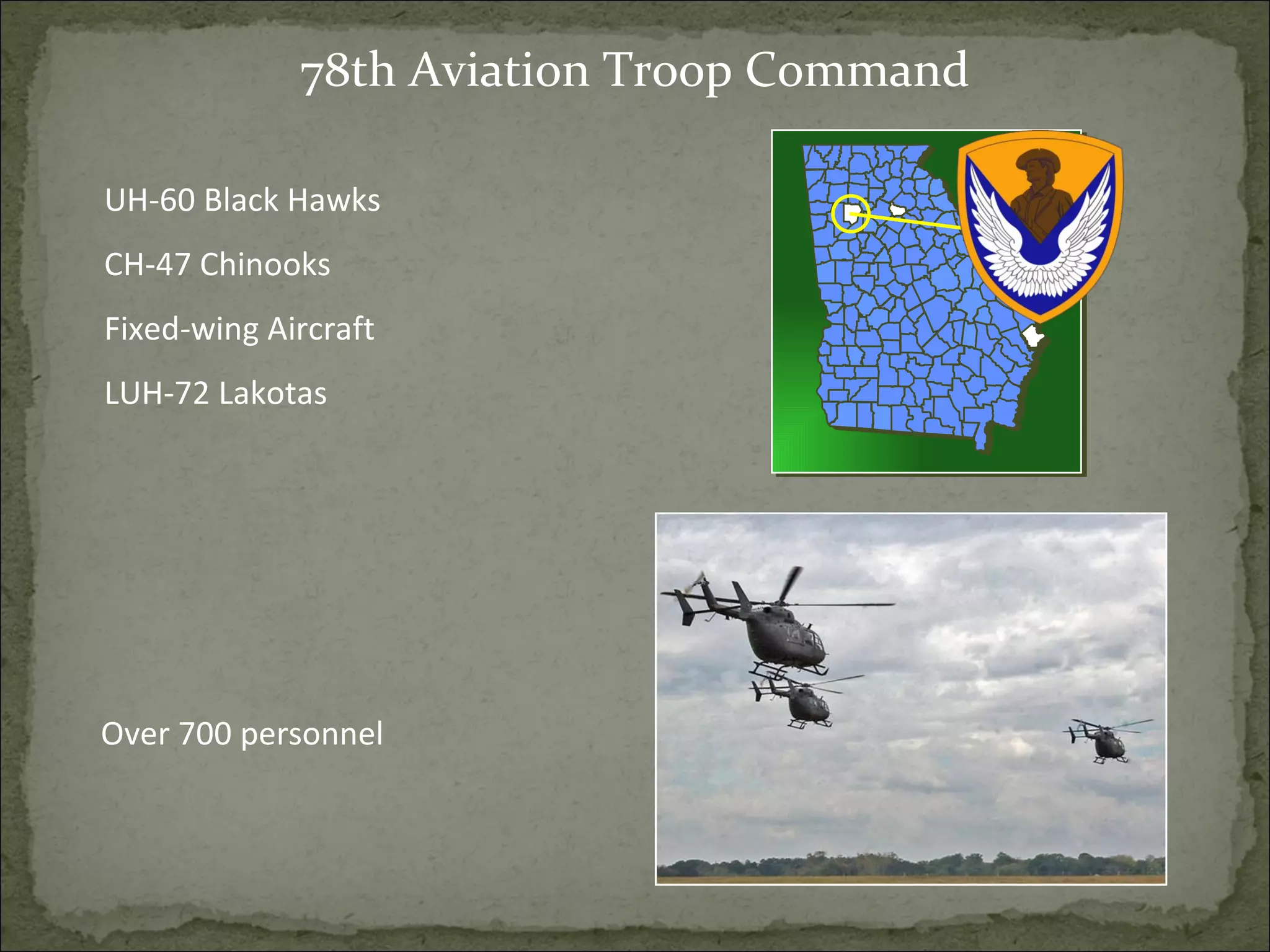 78th Aviation Troop Command

UH-60 Black Hawks

CH-47 Chinooks

Fixed-wing Aircraft

LUH-72 Lakotas

Over 700 personnel